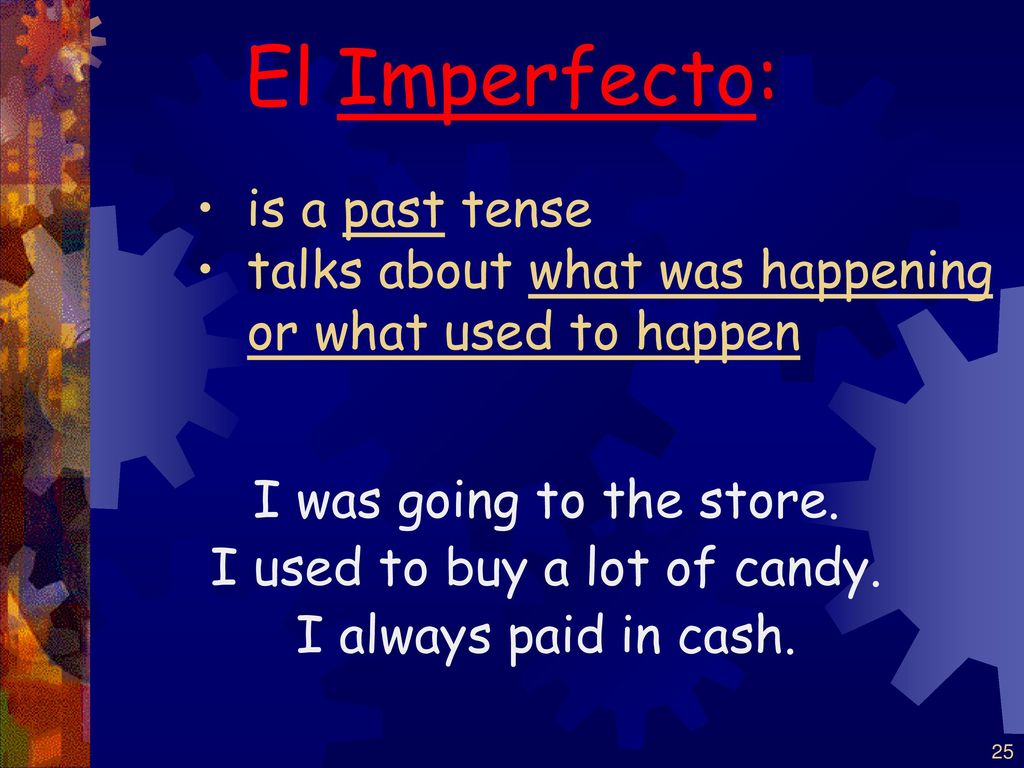 El Imperfecto:

• is a past tense
• talks about what was happening or what used to happen

I was going to the store.
I used to buy a lot of candy.
I always paid in cash.

25